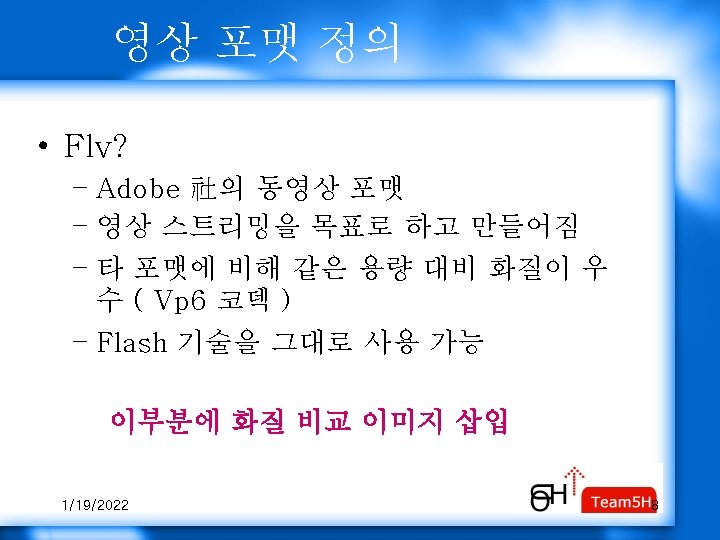 영상 포맷 정의

• Flv?
– Adobe 社의 동영상 포맷
– 영상 스트리밍을 목표로 하고 만들어짐
– 타 포맷에 비해 같은 용량 대비 화질이 우수 ( Vp6 코덱 )
– Flash 기술을 그대로 사용 가능

이부분에 화질 비교 이미지 삽입

1/19/2022

5H Team5H 8